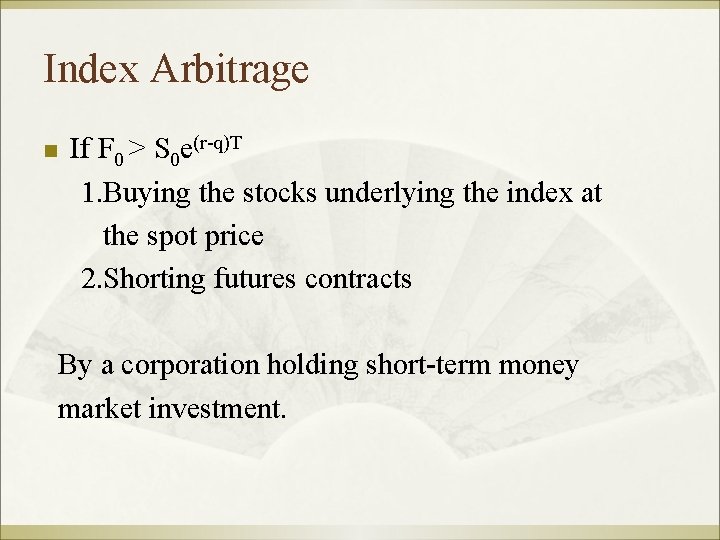 Index Arbitrage

If $F_0 > S_0e^{(r-q)T}$

1.Buying the stocks underlying the index at the spot price

2.Shorting futures contracts

By a corporation holding short-term money market investment.